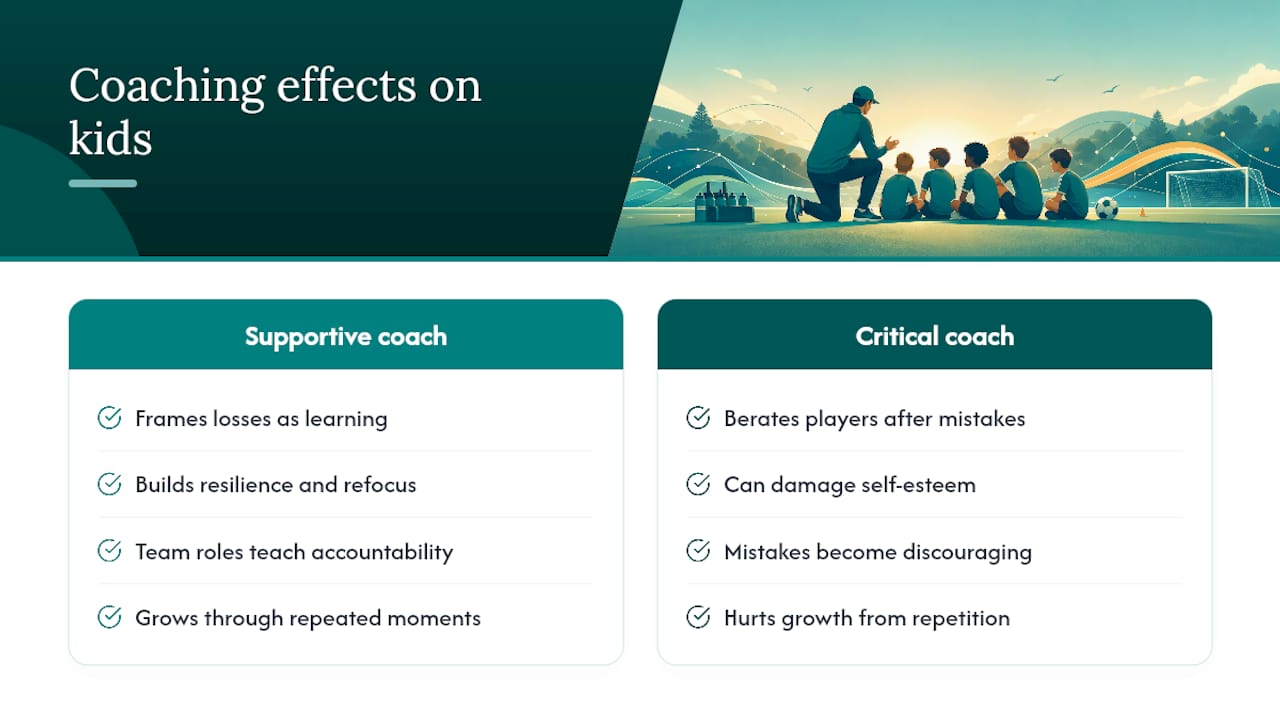 Coaching effects on kids

Supportive coach

Frames losses as learning

Builds resilience and refocus

Team roles teach accountability

Grows through repeated moments

Critical coach

Berates players after mistakes

Can damage self-esteem

Mistakes become discouraging

Hurts growth from repetition